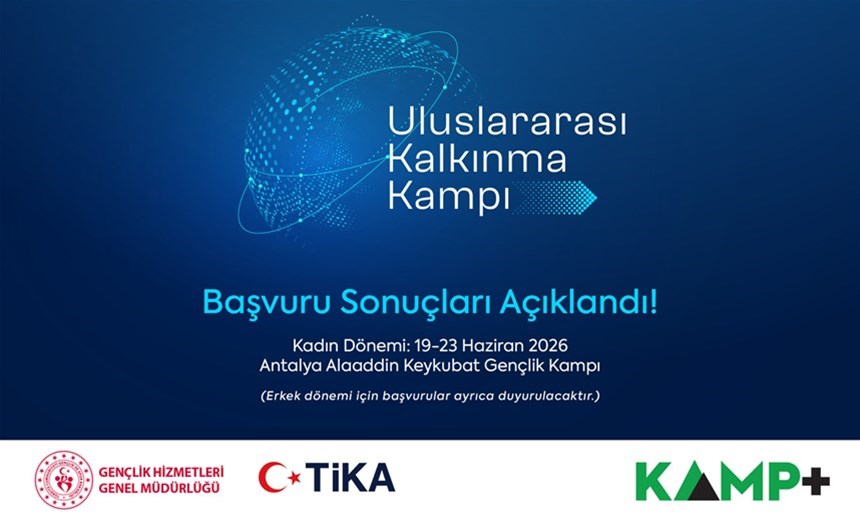 Uluslararası Kalkınma Kampı

Başvuru Sonuçları Açıklandı!

Kadın Dönemi: 19-23 Haziran 2026
Antalya Alaaddin Keykubat Gençlik Kampı

(Erkek dönemi için başvurular ayrıca duyurulacaktır.)

GENÇLİK HİZMETLERİ GENEL MÜDÜRLÜĞÜ

TİKA

KAMP+